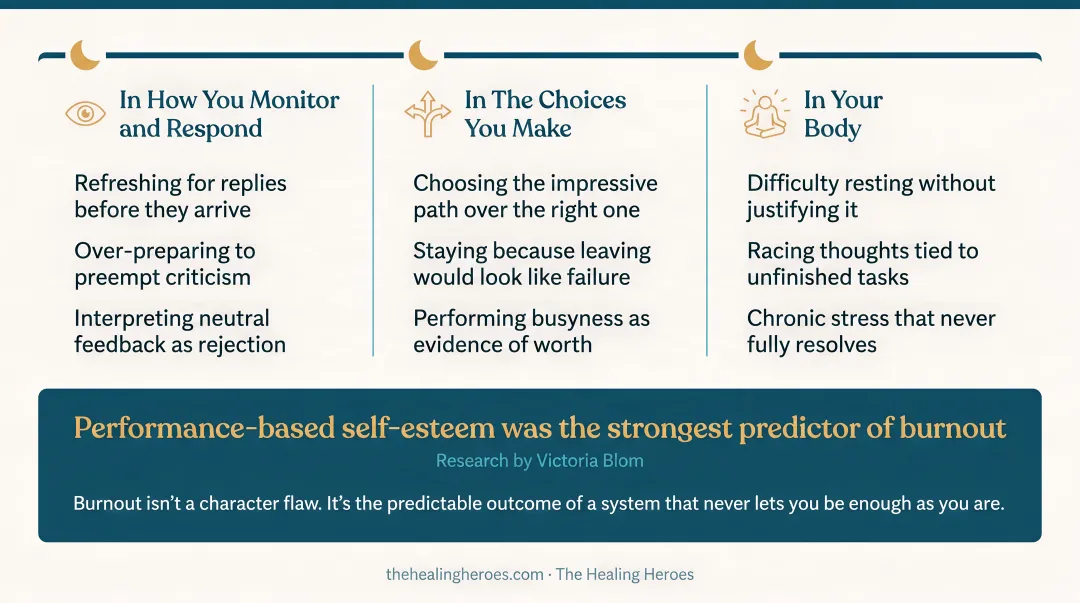 In How You Monitor and Respond

Refreshing for replies before they arrive

Over-preparing to preempt criticism

Interpreting neutral feedback as rejection

In The Choices You Make

Choosing the impressive path over the right one

Staying because leaving would look like failure

Performing busyness as evidence of worth

In Your Body

Difficulty resting without justifying it

Racing thoughts tied to unfinished tasks

Chronic stress that never fully resolves

Performance-based self-esteem was the strongest predictor of burnout

Research by Victoria Blom

Burnout isn't a character flaw. It's the predictable outcome of a system that never lets you be enough as you are.

thehealingheroes.com · The Healing Heroes